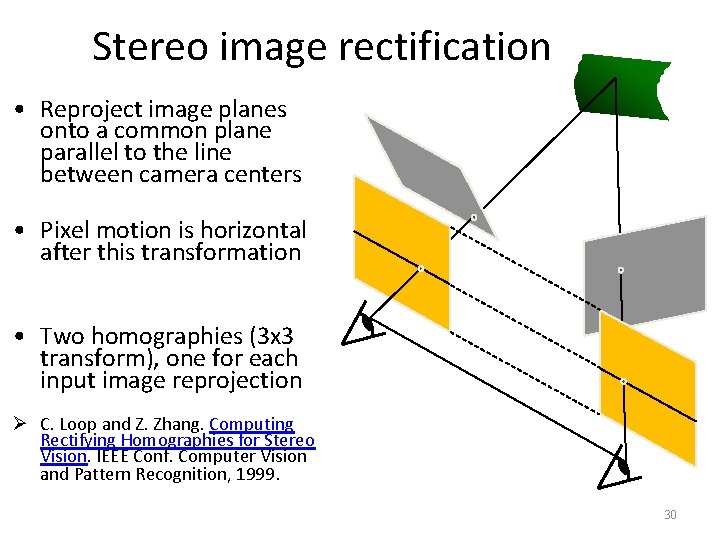 Stereo image rectification

• Reproject image planes onto a common plane parallel to the line between camera centers

• Pixel motion is horizontal after this transformation

• Two homographies (3x3 transform), one for each input image reprojection

➢ C. Loop and Z. Zhang. Computing Rectifying Homographies for Stereo Vision. IEEE Conf. Computer Vision and Pattern Recognition, 1999.

30